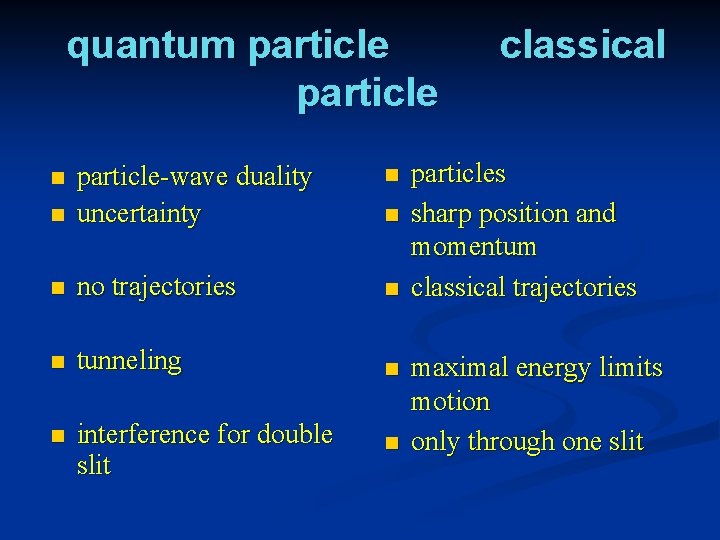 quantum particle classical particle

- particle-wave duality
- uncertainty
- no trajectories
- tunneling
- interference for double slit

- particles
- sharp position and momentum
- classical trajectories
- maximal energy limits motion
- only through one slit